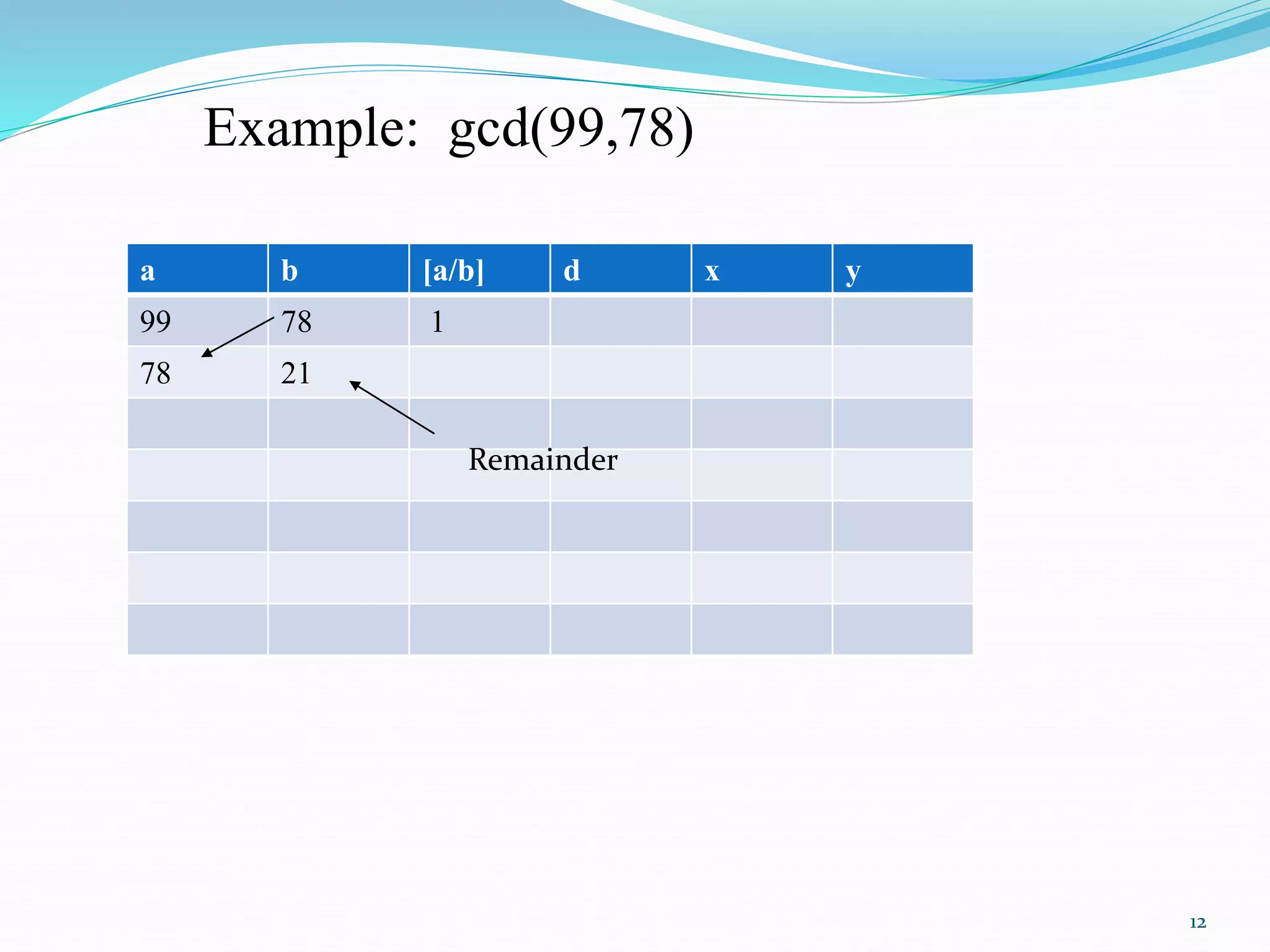 Example: gcd(99,78)

| a | b | [a/b] | d | x | y |
|---|---|---|---|---|---|
| 99 | 78 | 1 | | | |
| 78 | 21 | | | | |
| | | | | | |
| | | | | | |
| | | | | | |
| | | | | | |
| | | | | | |

Remainder

12